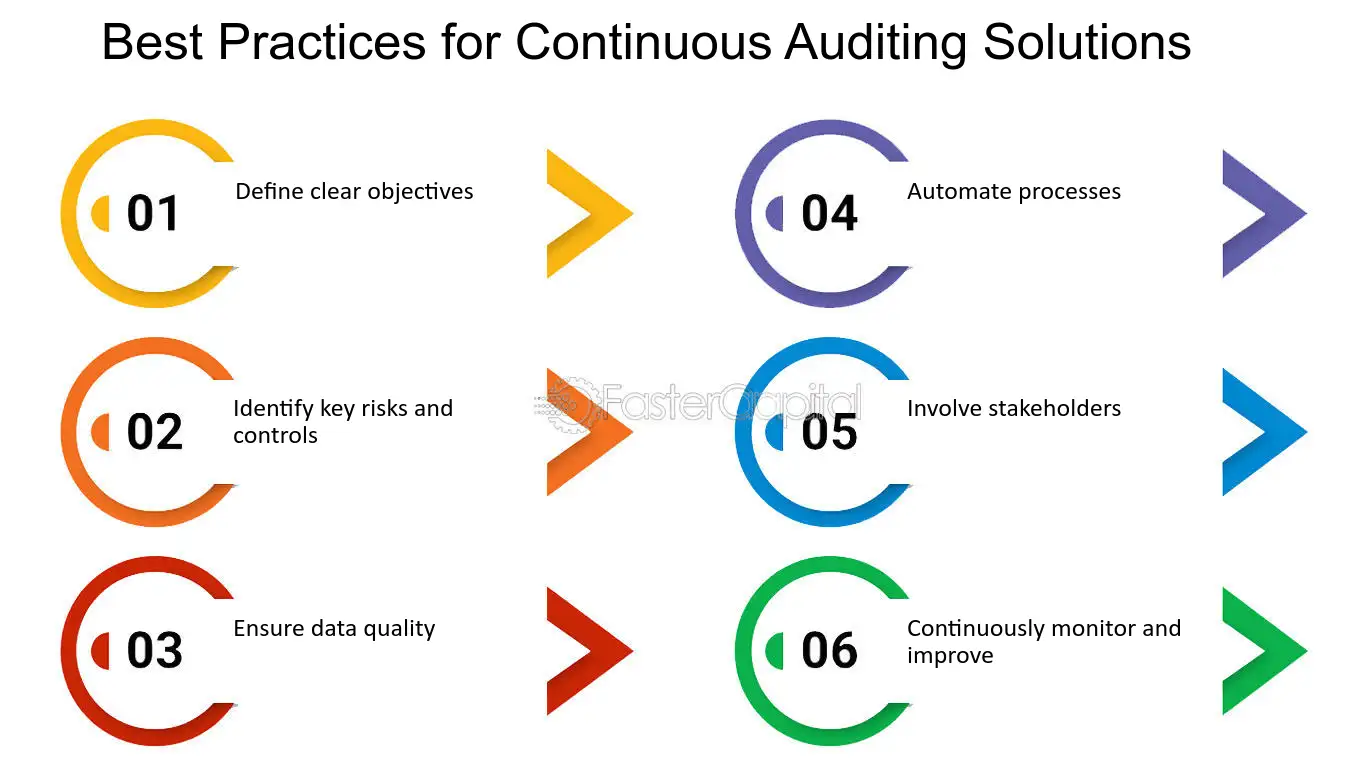 Best Practices for Continuous Auditing Solutions

01
Define clear objectives

02
Identify key risks and controls

03
Ensure data quality

04
Automate processes

05
Involve stakeholders

06
Continuously monitor and improve

FasterCapital